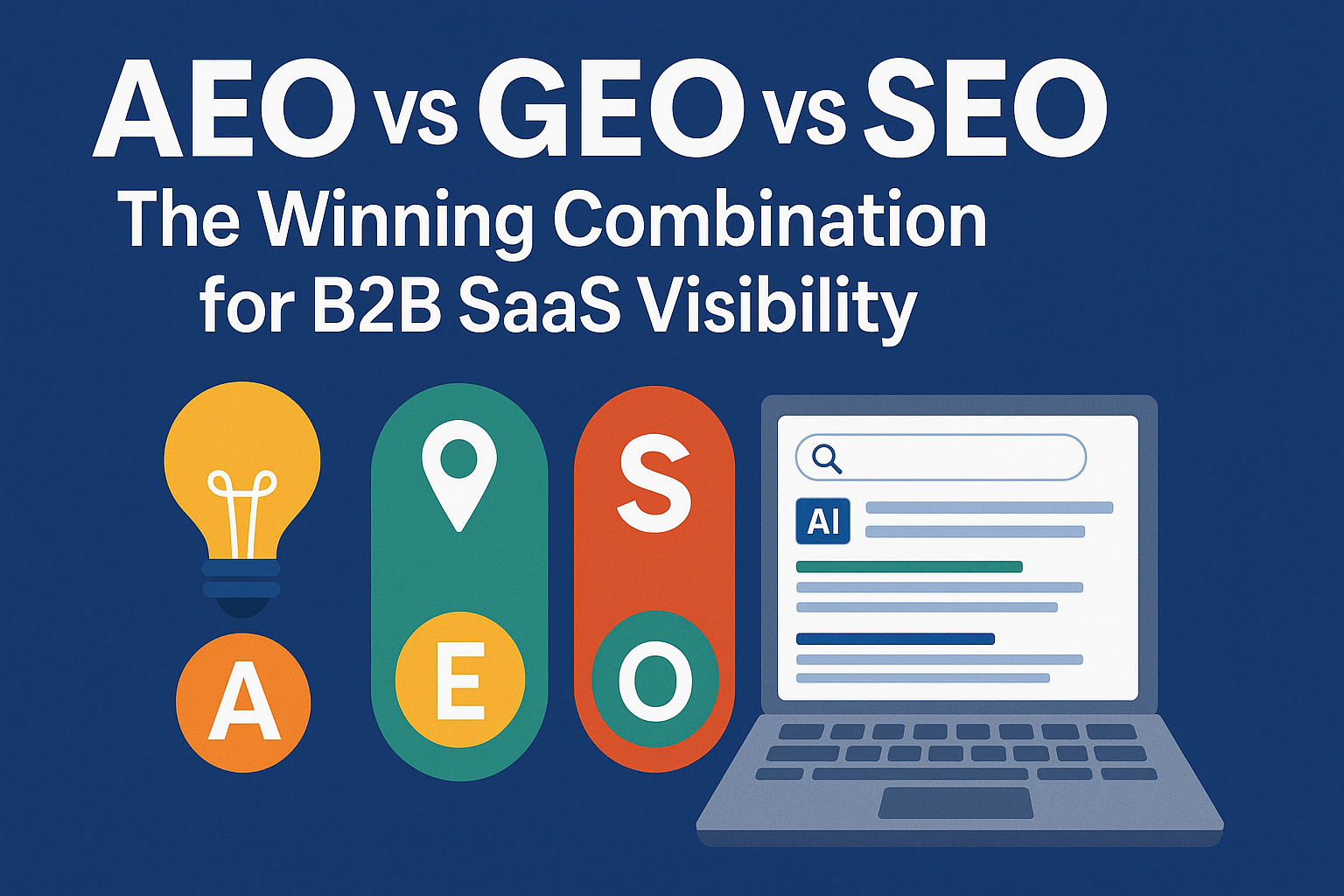 AEO vs GEO vs SEO
The Winning Combination for B2B SaaS Visibility

A

E

S

O

AI